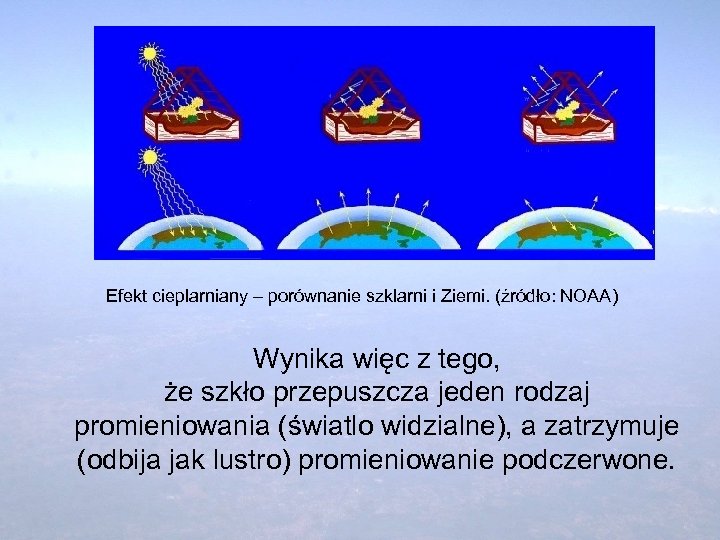 Efekt cieplarniany – porównanie szklarni i Ziemi. (źródło: NOAA)

Wynika więc z tego, że szkło przepuszcza jeden rodzaj promieniowania (światlo widzialne), a zatrzymuje (odbija jak lustro) promieniowanie podczerwone.